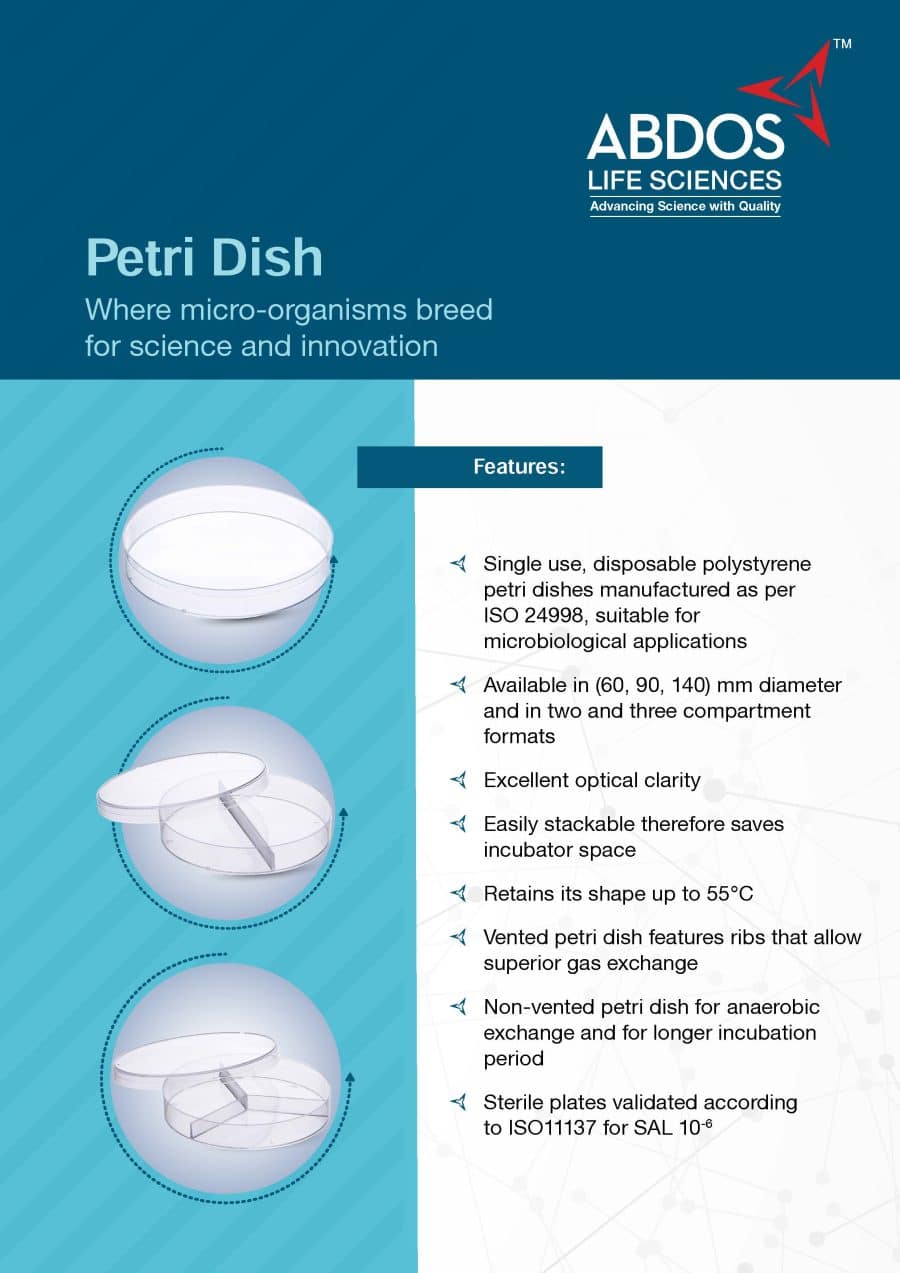 TM

ABDOS
LIFE SCIENCES
Advancing Science with Quality

Petri Dish

Where micro-organisms breed for science and innovation

Features:

Single use, disposable polystyrene petri dishes manufactured as per ISO 24998, suitable for microbiological applications

Available in (60, 90, 140) mm diameter and in two and three compartment formats

Excellent optical clarity

Easily stackable therefore saves incubator space

Retains its shape up to 55°C

Vented petri dish features ribs that allow superior gas exchange

Non-vented petri dish for anaerobic exchange and for longer incubation period

Sterile plates validated according to ISO11137 for SAL $10^{-6}$